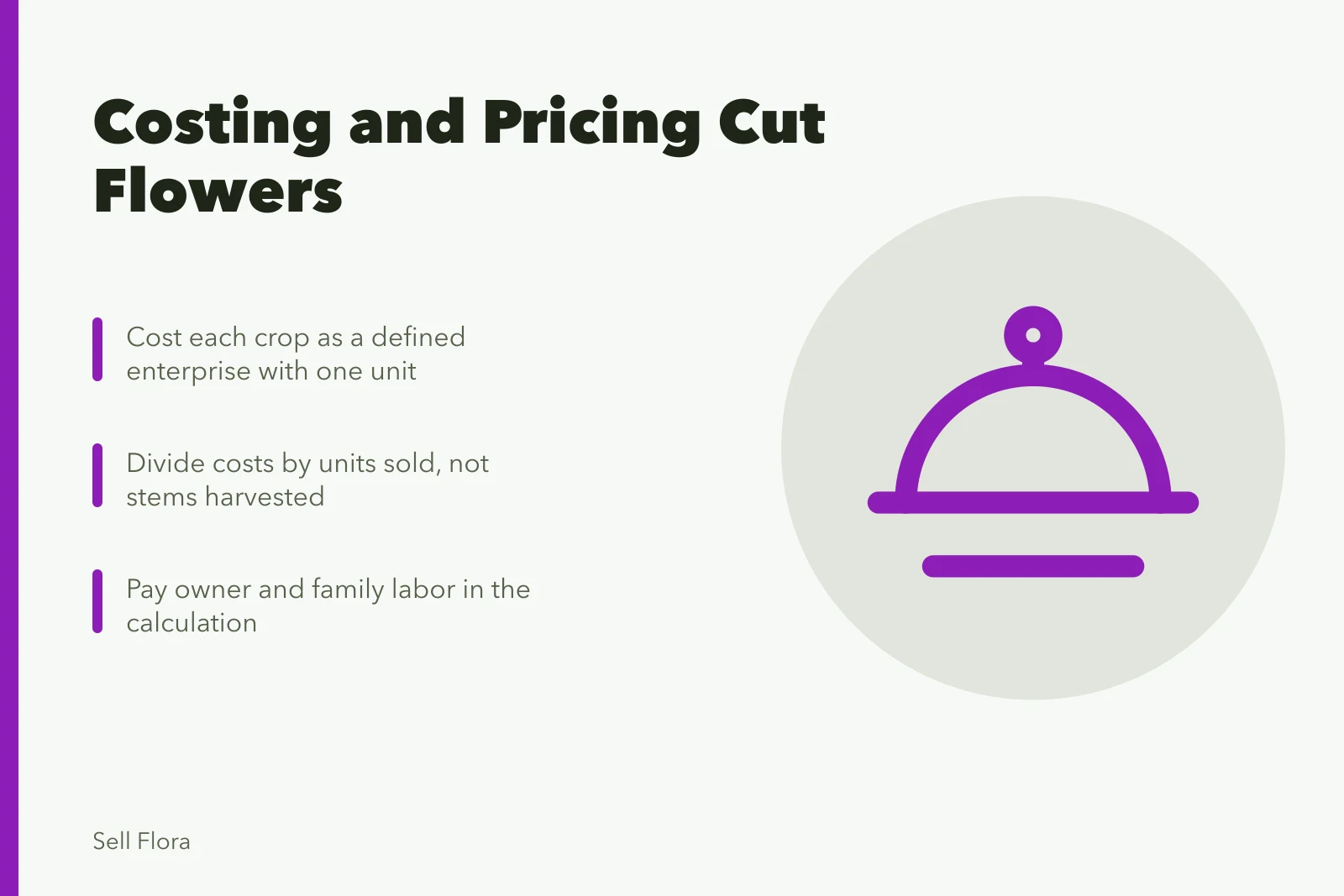 Costing and Pricing Cut Flowers

Cost each crop as a defined enterprise with one unit

Divide costs by units sold, not stems harvested

Pay owner and family labor in the calculation

Sell Flora